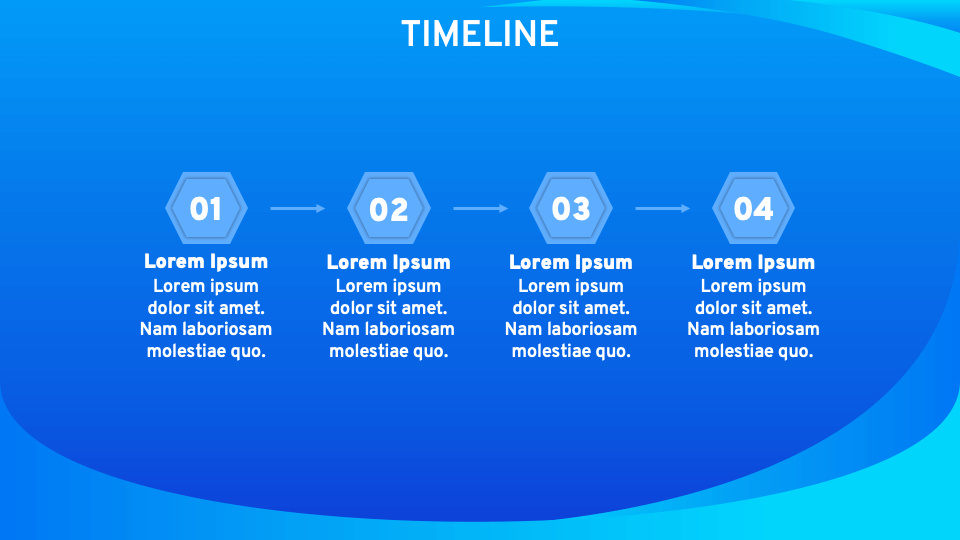 TIMELINE

01

Lorem Ipsum
Lorem ipsum dolor sit amet. Nam laboriosam molestiae quo.

02

Lorem Ipsum
Lorem ipsum dolor sit amet. Nam laboriosam molestiae quo.

03

Lorem Ipsum
Lorem ipsum dolor sit amet. Nam laboriosam molestiae quo.

04

Lorem Ipsum
Lorem ipsum dolor sit amet. Nam laboriosam molestiae quo.